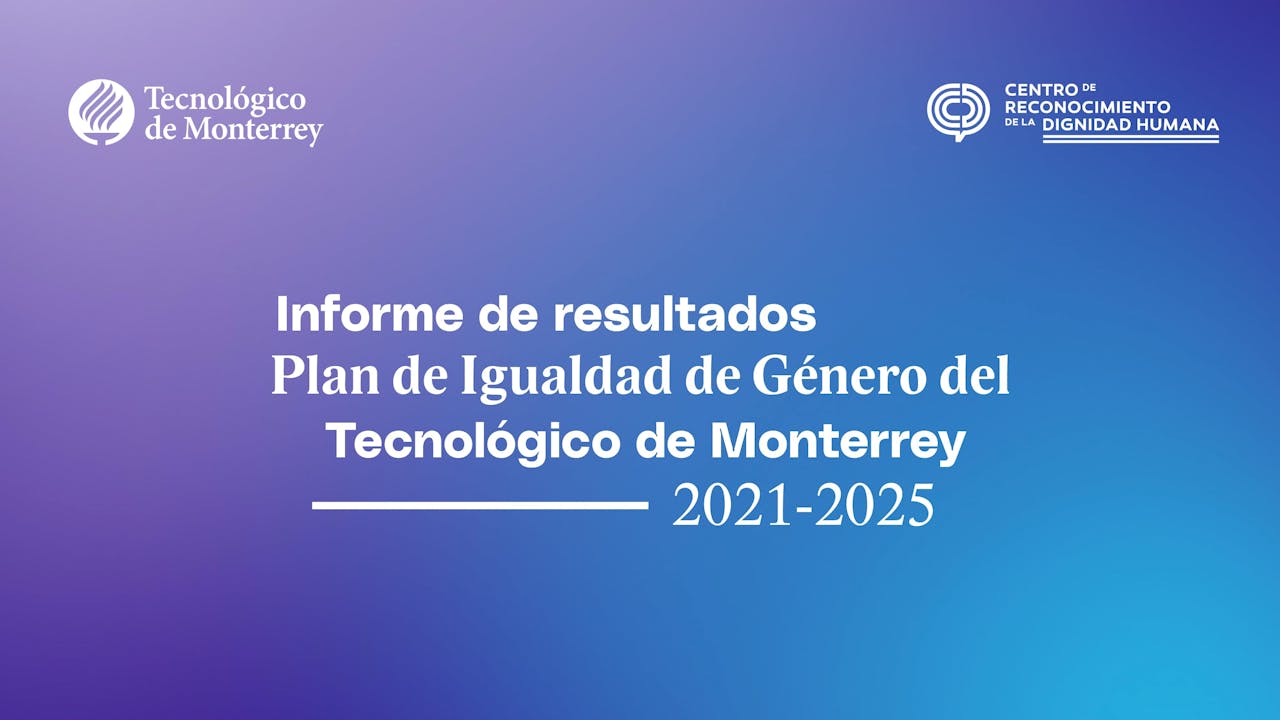 Tecnológico de Monterrey

CENTRO DE RECONOCIMIENTO DE LA DIGNIDAD HUMANA

Informe de resultados
Plan de Igualdad de Género del
Tecnológico de Monterrey
2021-2025